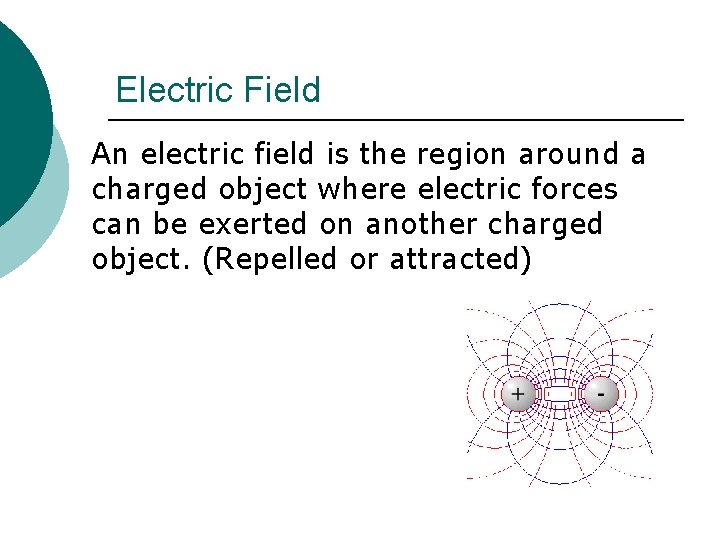 Electric Field

An electric field is the region around a charged object where electric forces can be exerted on another charged object. (Repelled or attracted)

+

-